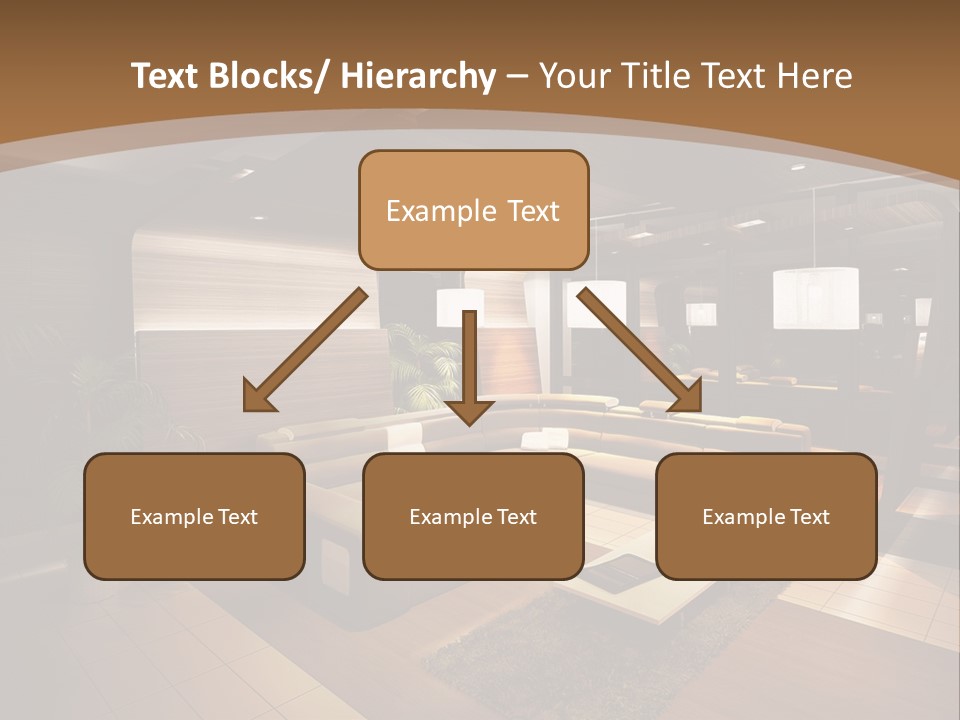 Text Blocks/ Hierarchy – Your Title Text Here

Example Text

Example Text

Example Text

Example Text